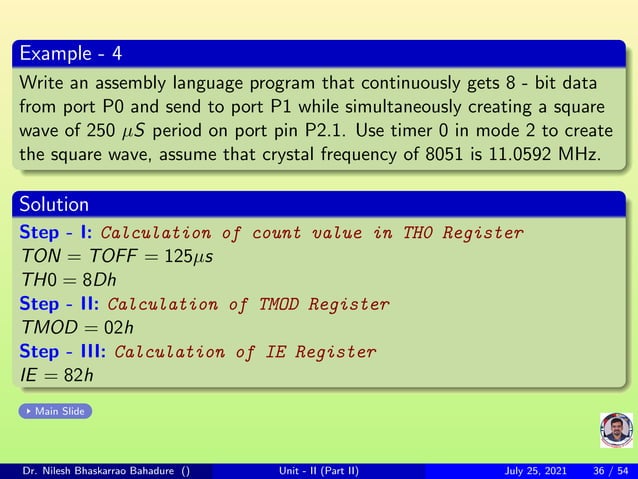 Example - 4

Write an assembly language program that continuously gets 8 - bit data from port P0 and send to port P1 while simultaneously creating a square wave of 250 $\mu S$ period on port pin P2.1. Use timer 0 in mode 2 to create the square wave, assume that crystal frequency of 8051 is 11.0592 MHz.

Solution

Step - I: Calculation of count value in TH0 Register
$TON = TOFF = 125\mu s$
$TH0 = 8Dh$
Step - II: Calculation of TMOD Register
$TMOD = 02h$
Step - III: Calculation of IE Register
$IE = 82h$

Main Slide

Dr. Nilesh Bhaskarrao Bahadure () Unit - II (Part II) July 25, 2021 36 / 54